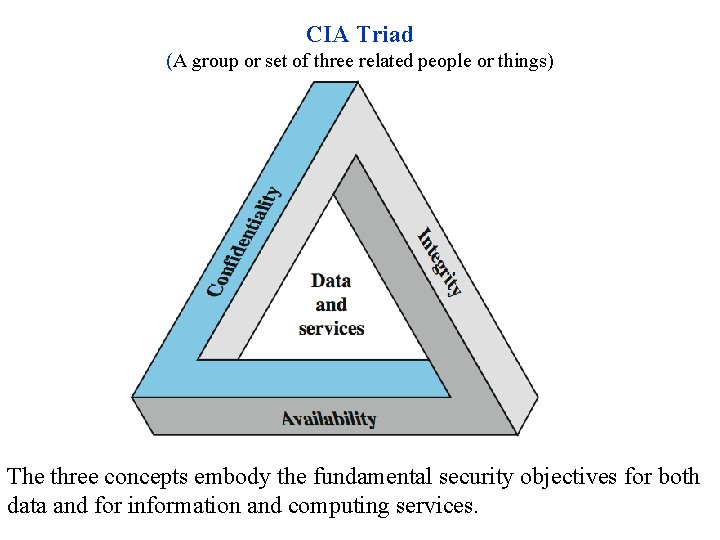 CIA Triad
(A group or set of three related people or things)

Confidentiality

Integrity

Data and services

Availability

The three concepts embody the fundamental security objectives for both data and for information and computing services.